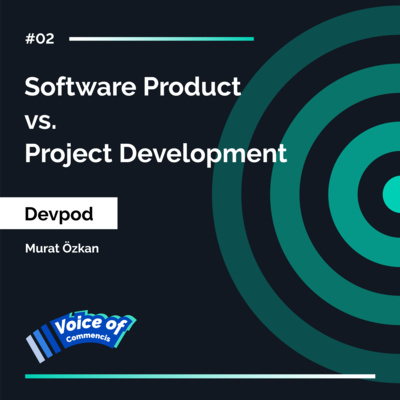 #02

Software Product vs. Project Development

Devpod

Murat Özkan

Voice of Commencis